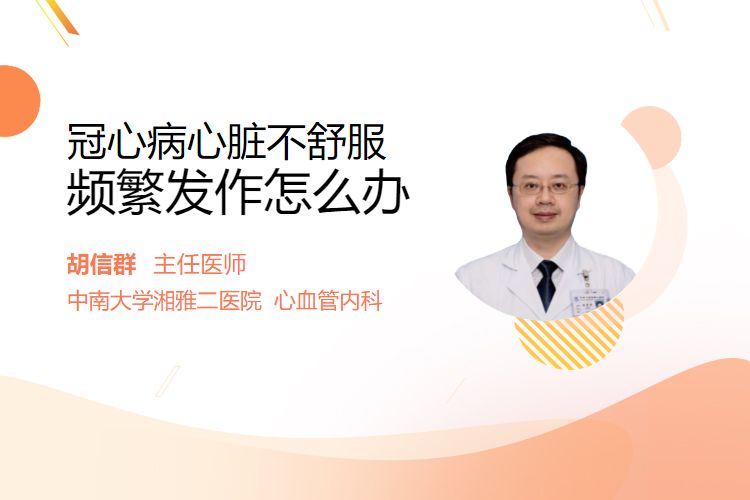 冠心病心脏不舒服
频繁发作怎么办

胡信群 主任医师
中南大学湘雅二医院 心血管内科